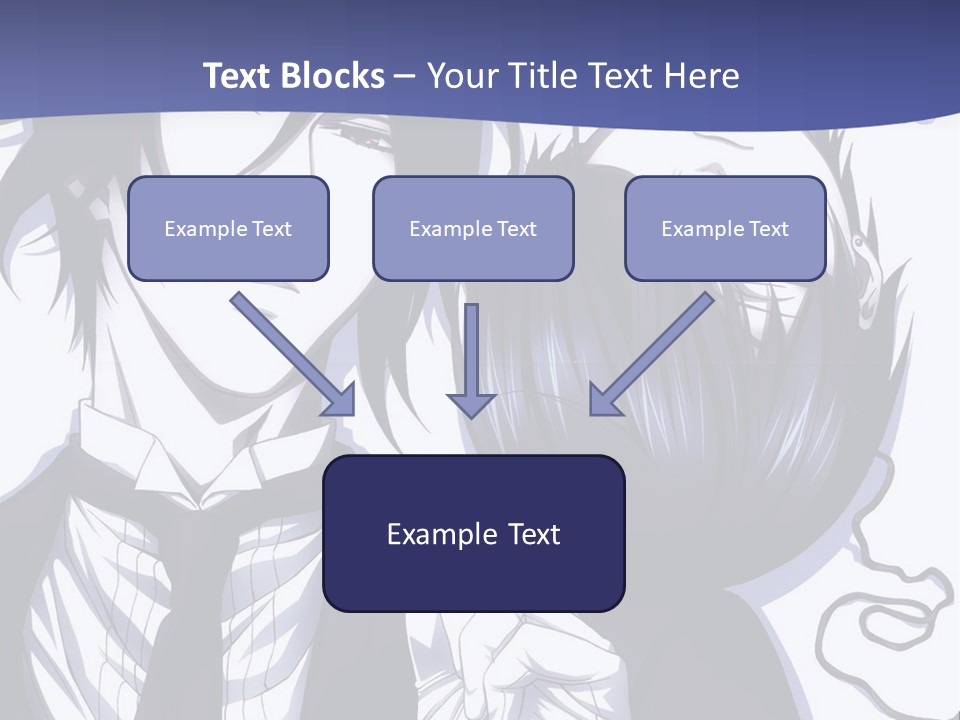 Text Blocks – Your Title Text Here

Example Text

Example Text

Example Text

Example Text